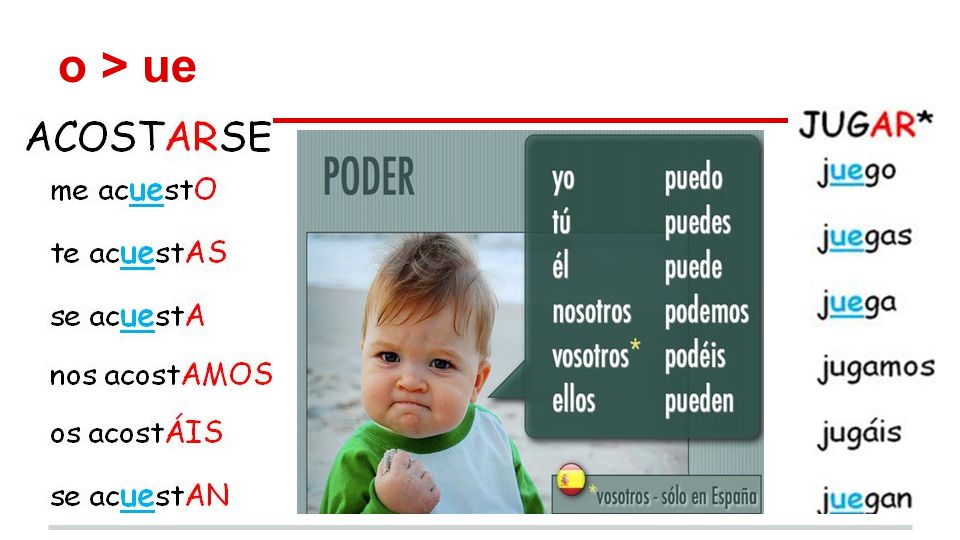 o > ue

ACOSTARSE

me acuestO

te acuestAS

se acuestA

nos acostAMOS

os acostÁIS

se acuestAN

PODER

| | |
|---|---|
| yo | puedo |
| tú | puedes |
| él | puede |
| nosotros | podemos |
| vosotros* | podéis |
| ellos | pueden |

*vosotros - sólo en España

JUGAR*

juego

juegas

juega

jugamos

jugáis

juegan